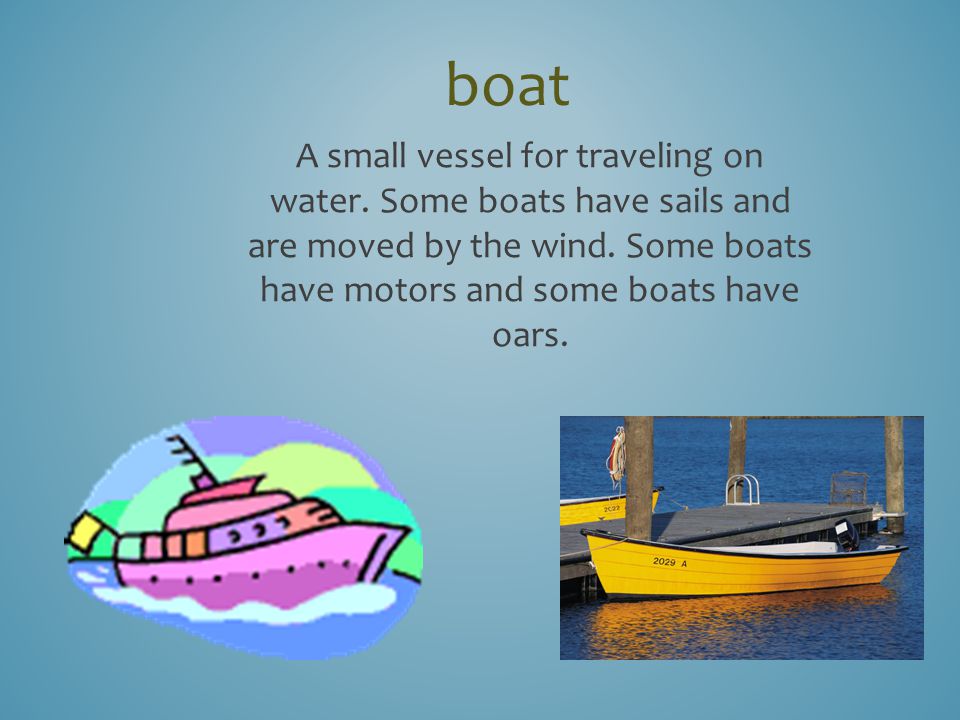 boat

A small vessel for traveling on water. Some boats have sails and are moved by the wind. Some boats have motors and some boats have oars.

2C22

2029 A